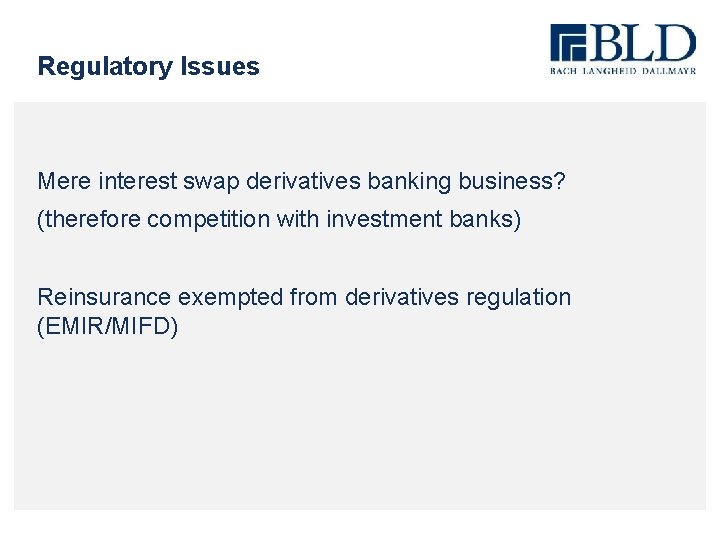 Regulatory Issues

BLD
BACH LANGHEID DALLMAYR

Mere interest swap derivatives banking business?
(therefore competition with investment banks)

Reinsurance exempted from derivatives regulation (EMIR/MIFD)